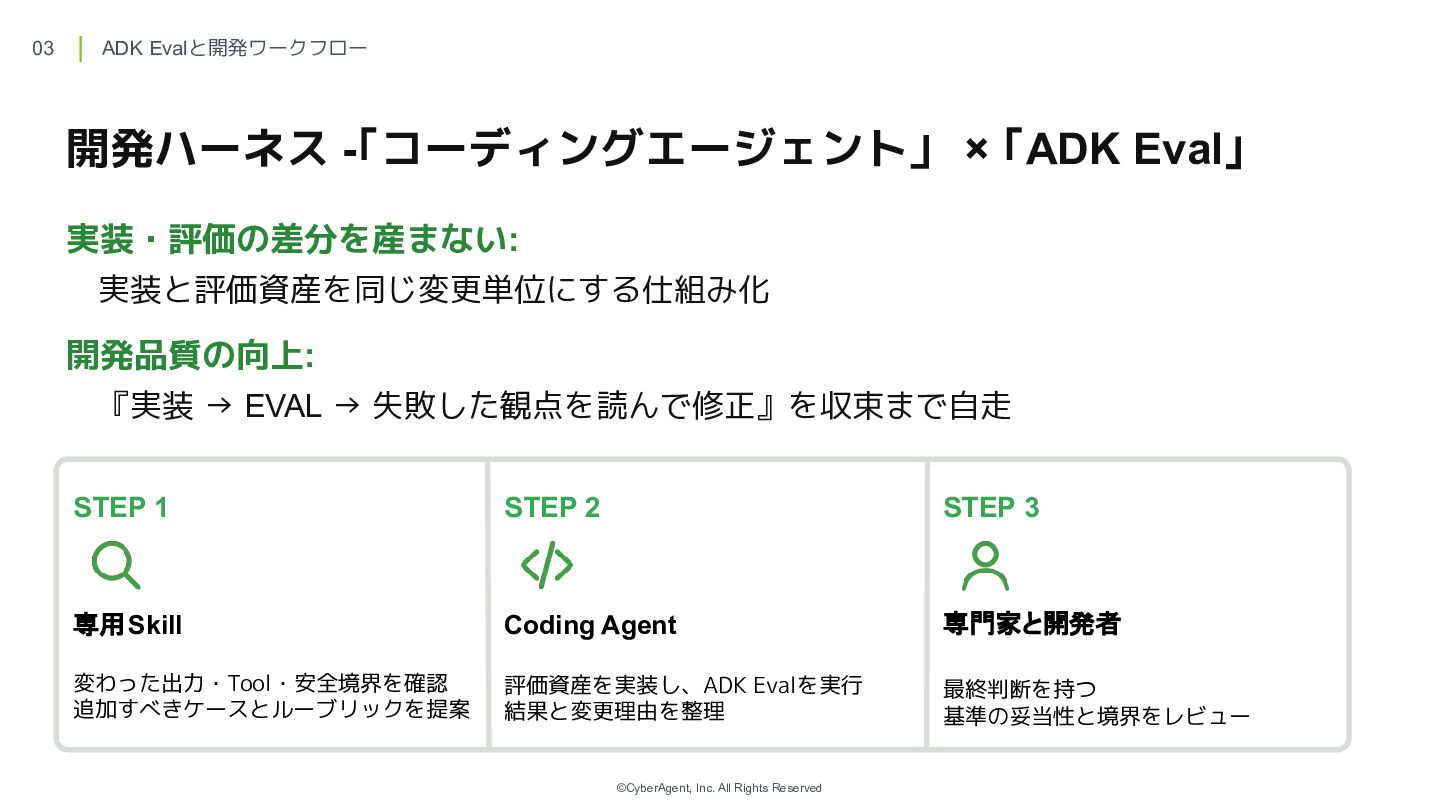 03 ADK Evalと開発ワークフロー

開発ハーネス -「コーディングエージェント」×「ADK Eval」

実装・評価の差分を産まない:

実装と評価資産を同じ変更単位にする仕組み化

開発品質の向上:

『実装 → EVAL → 失敗した観点を読んで修正』を収束まで自走

STEP 1

専用Skill

変わった出力・Tool・安全境界を確認
追加すべきケースとルーブリックを提案

STEP 2

Coding Agent

評価資産を実装し、ADK Evalを実行
結果と変更理由を整理

STEP 3

専門家と開発者

最終判断を持つ
基準の妥当性と境界をレビュー

©CyberAgent, Inc. All Rights Reserved